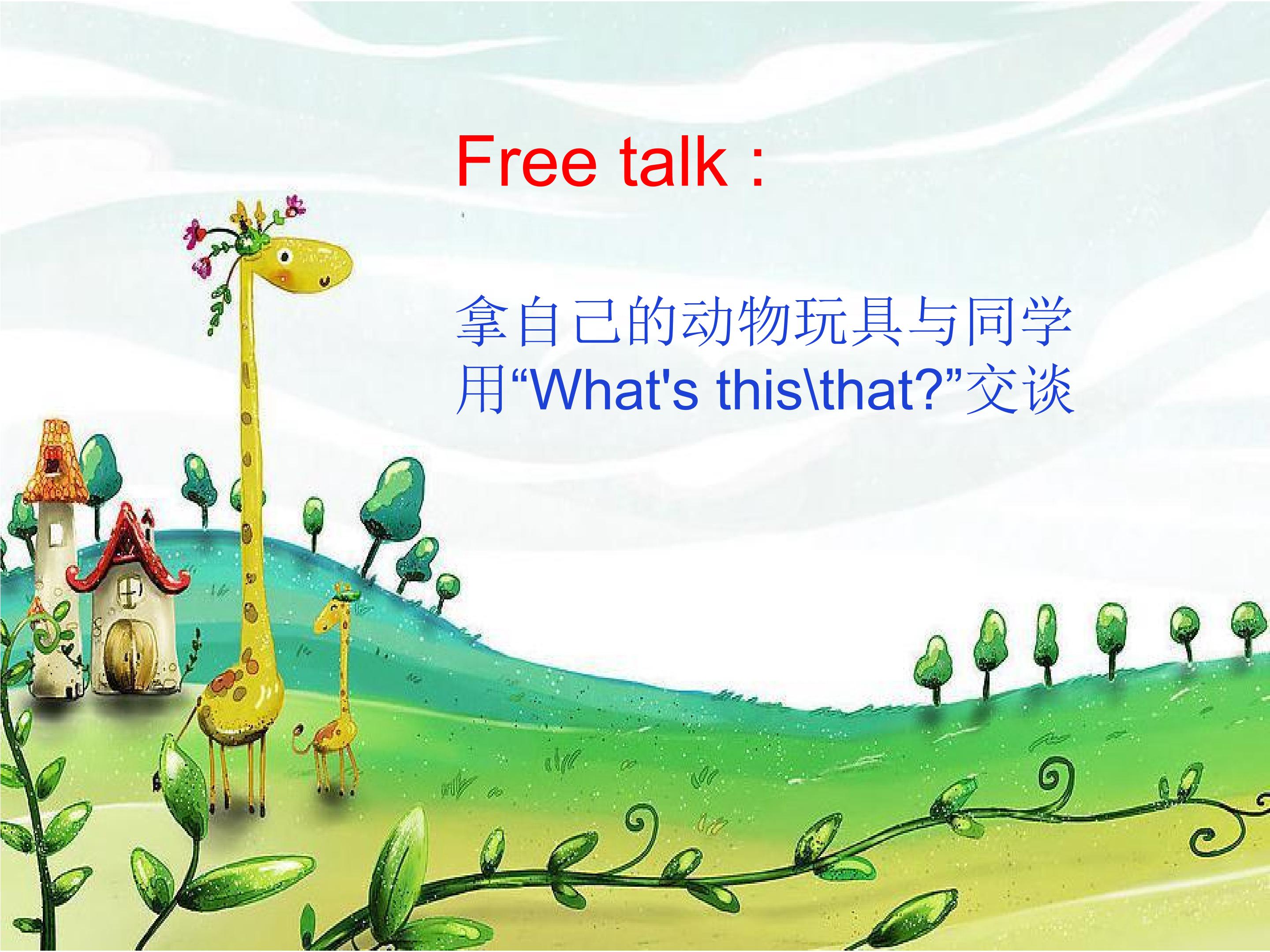 Free talk :

拿自己的动物玩具与同学用“What's this\that?”交谈